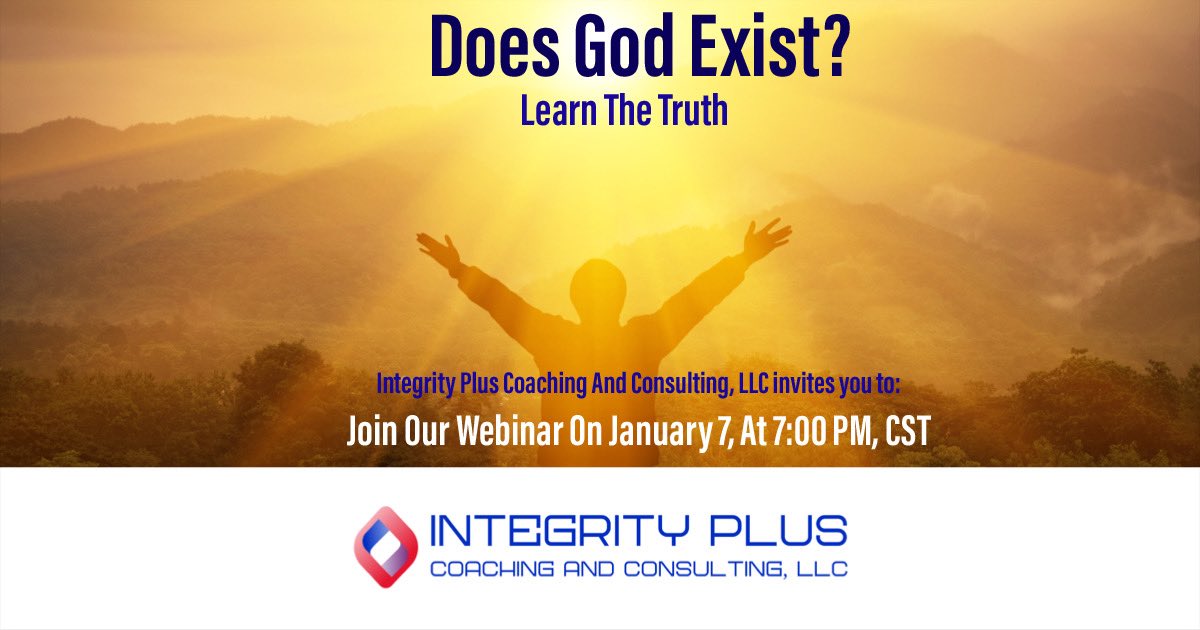 Does God Exist?

Learn The Truth

Integrity Plus Coaching And Consulting, LLC invites you to:

Join Our Webinar On January 7, At 7:00 PM, CST

INTEGRITY PLUS
COACHING AND CONSULTING, LLC